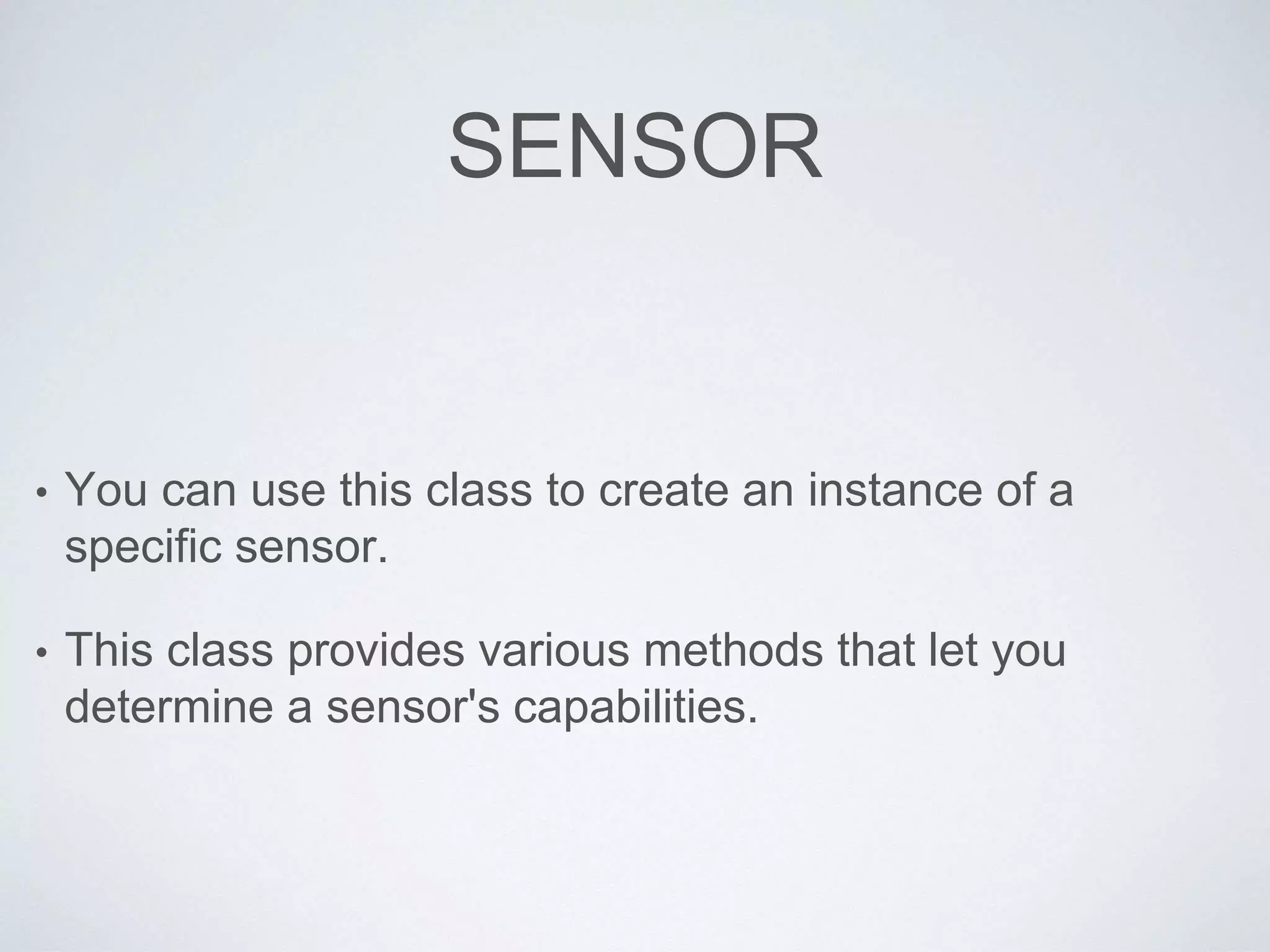 SENSOR

• You can use this class to create an instance of a specific sensor.

• This class provides various methods that let you determine a sensor's capabilities.